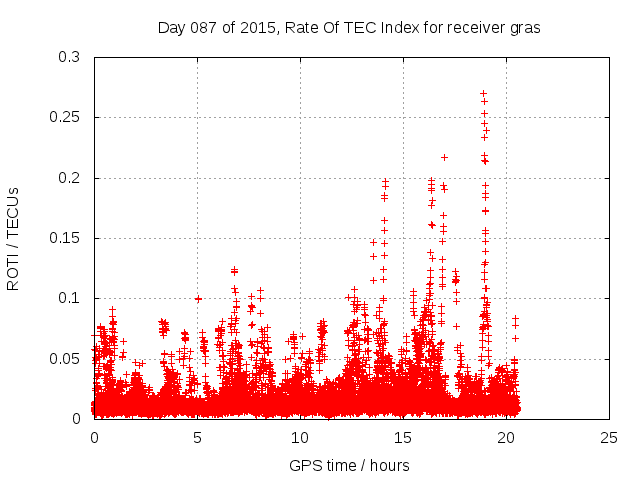 Day 087 of 2015, Rate Of TEC Index for receiver gras

ROTI / TECUs

0.3
0.25
0.2
0.15
0.1
0.05
0

0 5 10 15 20 25

GPS time / hours